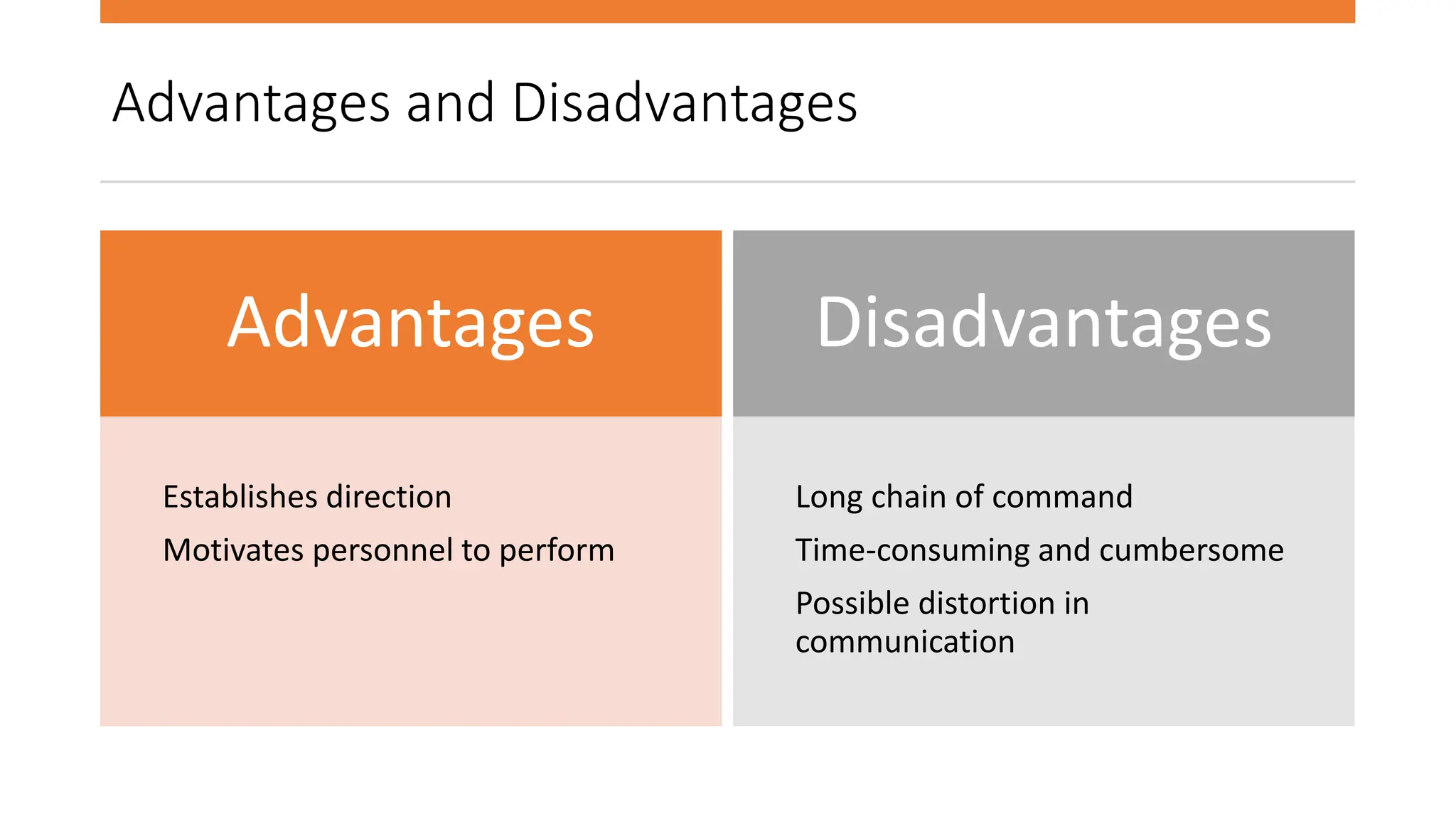 Advantages and Disadvantages

Advantages

Establishes direction

Motivates personnel to perform

Disadvantages

Long chain of command

Time-consuming and cumbersome

Possible distortion in communication